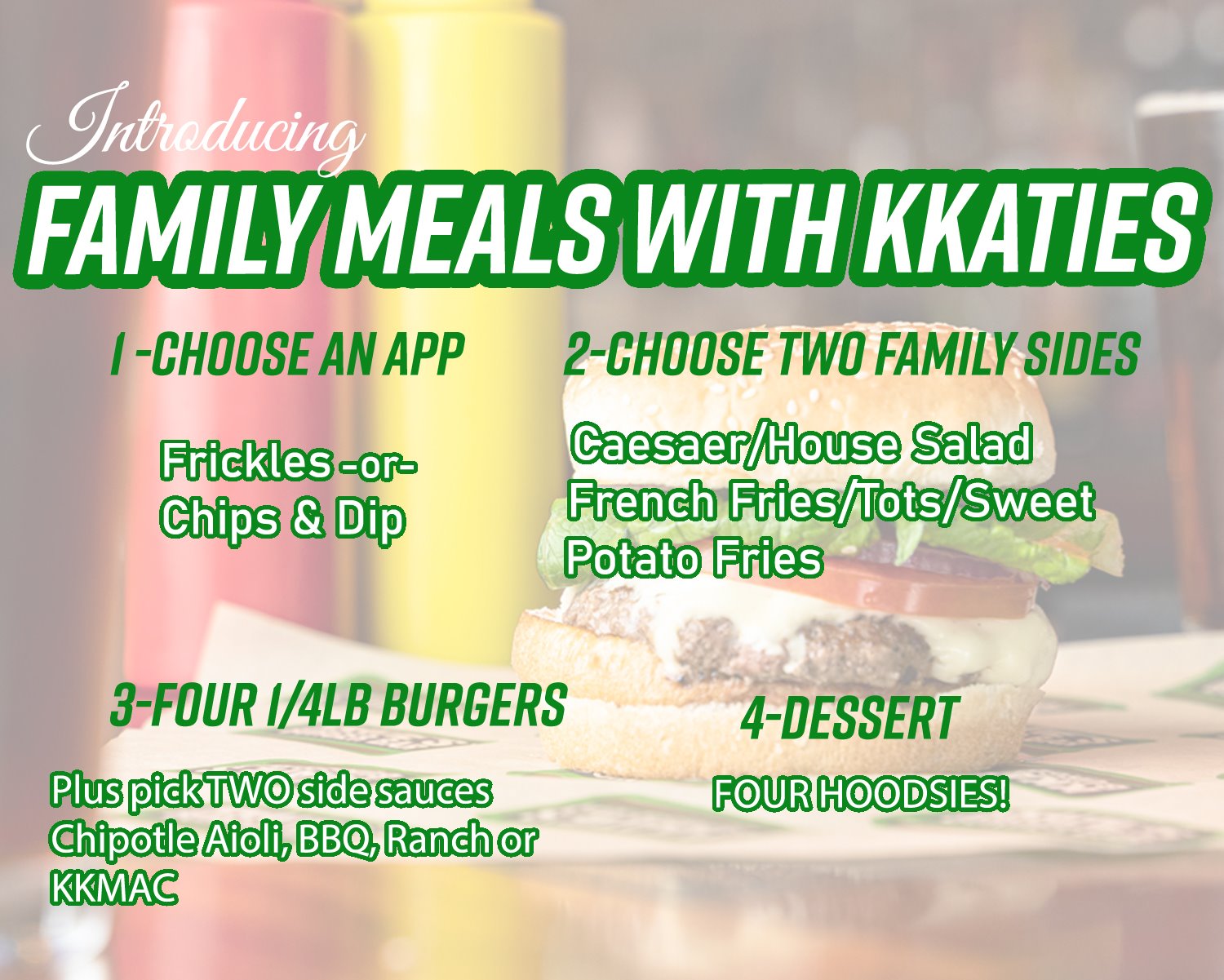 Introducing

FAMILY MEALS WITH KKATIES

1 -CHOOSE AN APP

Frickles -or-
Chips & Dip

2-CHOOSE TWO FAMILY SIDES

Caesaer/House Salad
French Fries/Tots/Sweet Potato Fries

3-FOUR 1/4LB BURGERS

Plus pick TWO side sauces
Chipotle Aioli, BBQ, Ranch or KKMAC

4-DESSERT

FOUR HOODSIES!